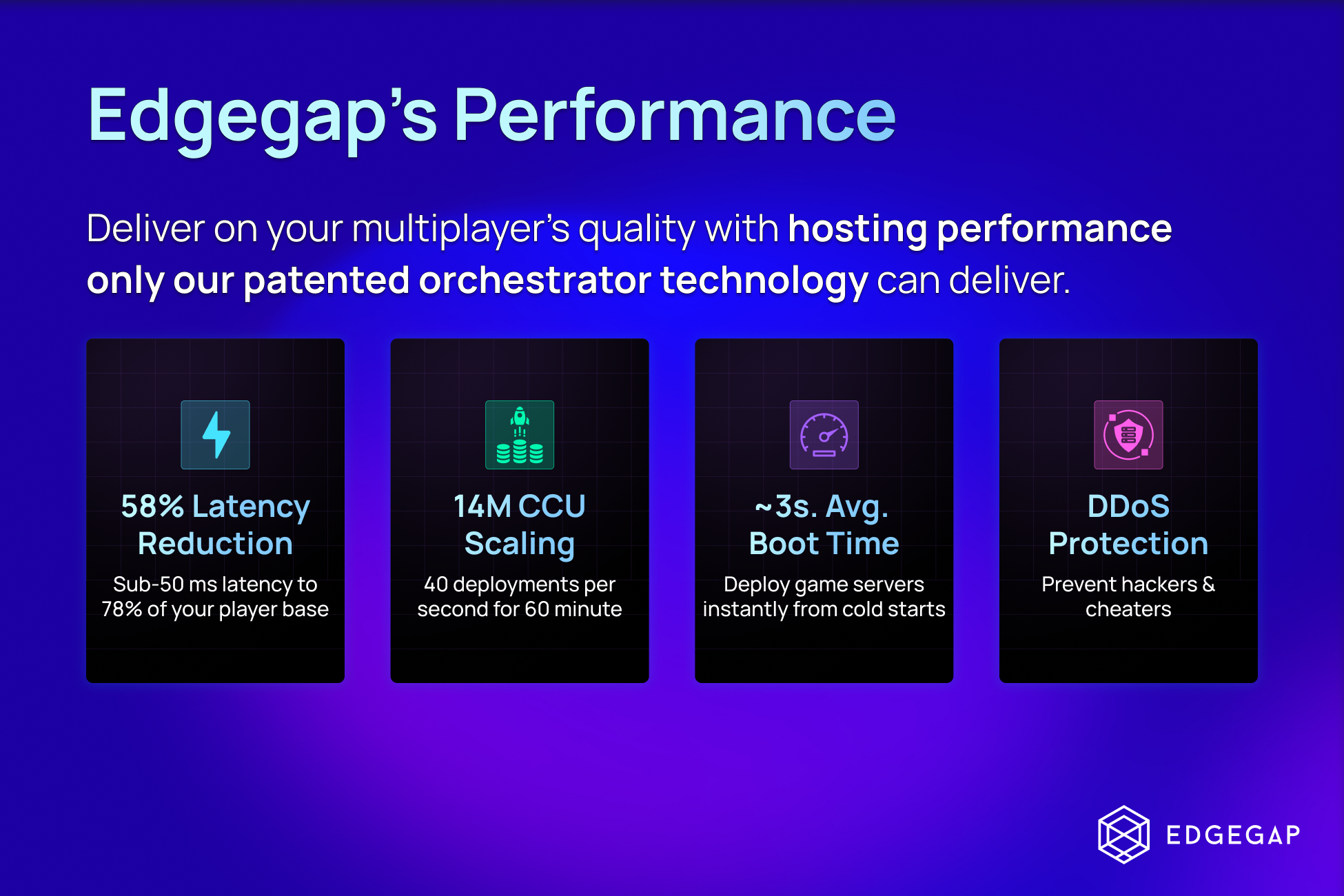 Edgegap's Performance

Deliver on your multiplayer's quality with hosting performance only our patented orchestrator technology can deliver.

58% Latency Reduction

Sub-50 ms latency to 78% of your player base

14M CCU Scaling

40 deployments per second for 60 minute

~3s. Avg. Boot Time

Deploy game servers instantly from cold starts

DDoS Protection

Prevent hackers & cheaters

EDGEGAP